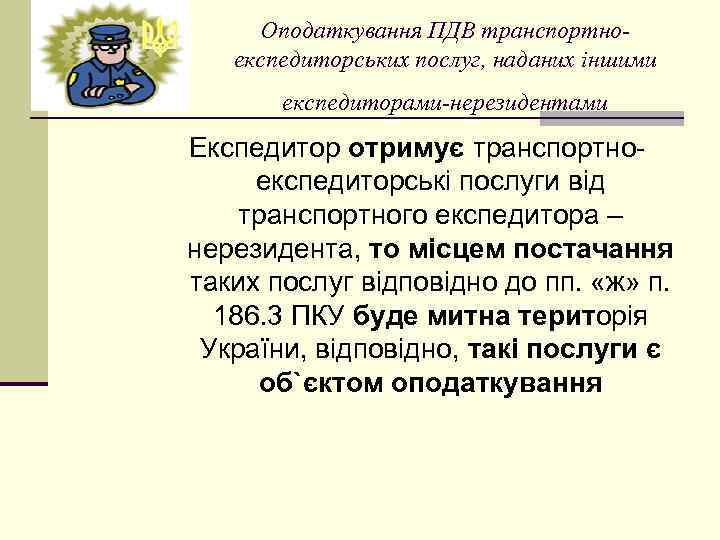 Оподаткування ПДВ транспортно-експедиторських послуг, наданих іншими експедиторами-нерезидентами

Експедитор отримує транспортно-експедиторські послуги від транспортного експедитора – нерезидента, то місцем постачання таких послуг відповідно до пп. «ж» п. 186.3 ПКУ буде митна територія України, відповідно, такі послуги є об`єктом оподаткування